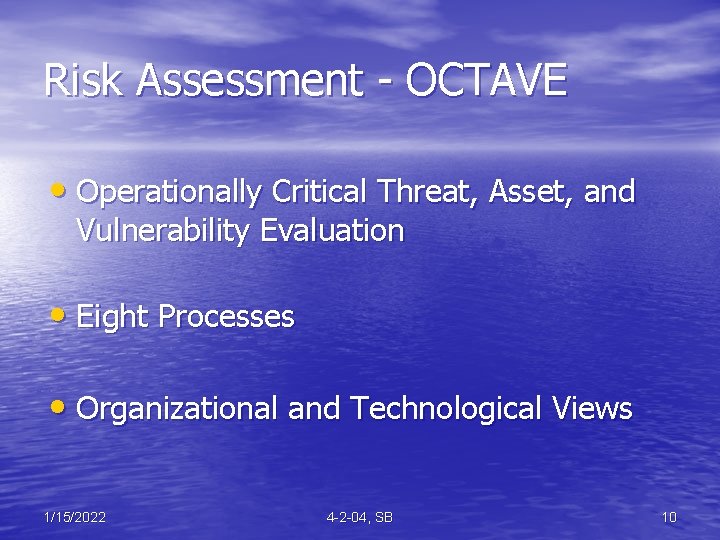 Risk Assessment - OCTAVE

• Operationally Critical Threat, Asset, and Vulnerability Evaluation

• Eight Processes

• Organizational and Technological Views

1/15/2022

4-2-04, SB

10